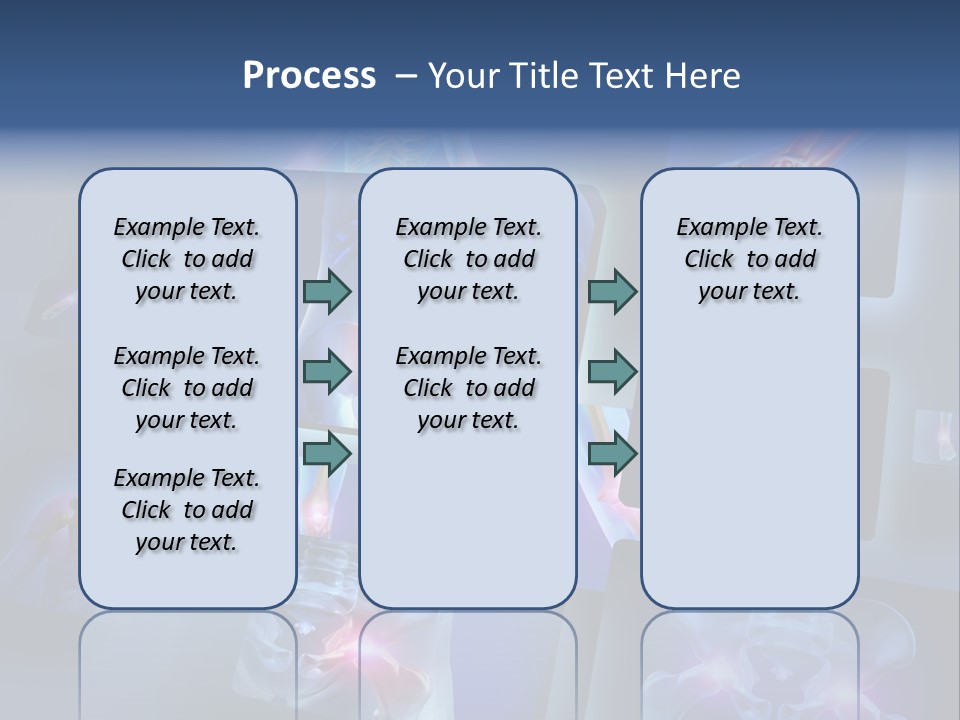 Process – Your Title Text Here

Example Text. Click to add your text.

Example Text. Click to add your text.

Example Text. Click to add your text.

Example Text. Click to add your text.

Example Text. Click to add your text.

Example Text. Click to add your text.